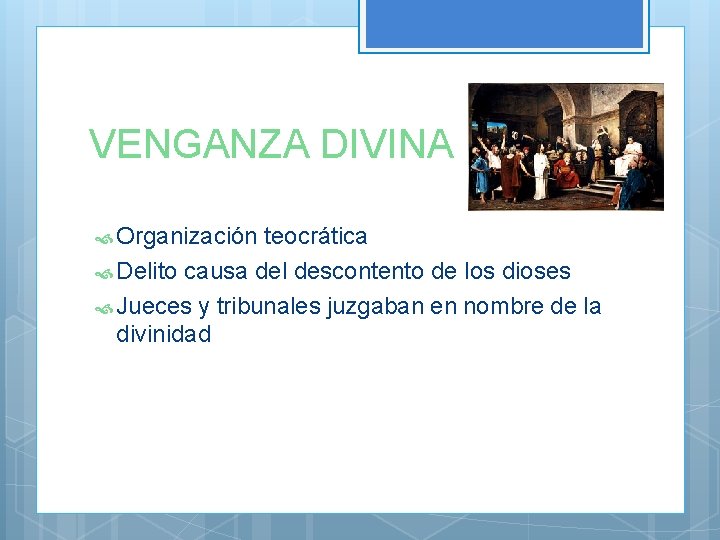 VENGANZA DIVINA

Organización teocrática
Delito causa del descontento de los dioses
Jueces y tribunales juzgaban en nombre de la divinidad